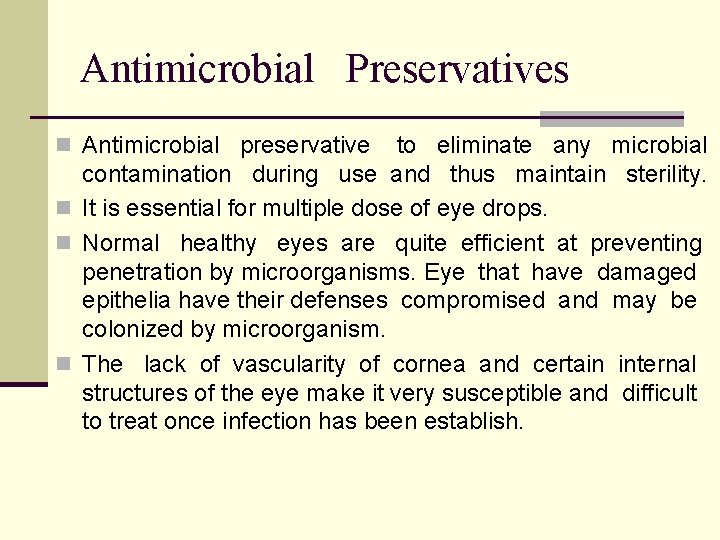 Antimicrobial Preservatives

Antimicrobial preservative to eliminate any microbial contamination during use and thus maintain sterility.

It is essential for multiple dose of eye drops.

Normal healthy eyes are quite efficient at preventing penetration by microorganisms. Eye that have damaged epithelia have their defenses compromised and may be colonized by microorganism.

The lack of vascularity of cornea and certain internal structures of the eye make it very susceptible and difficult to treat once infection has been establish.